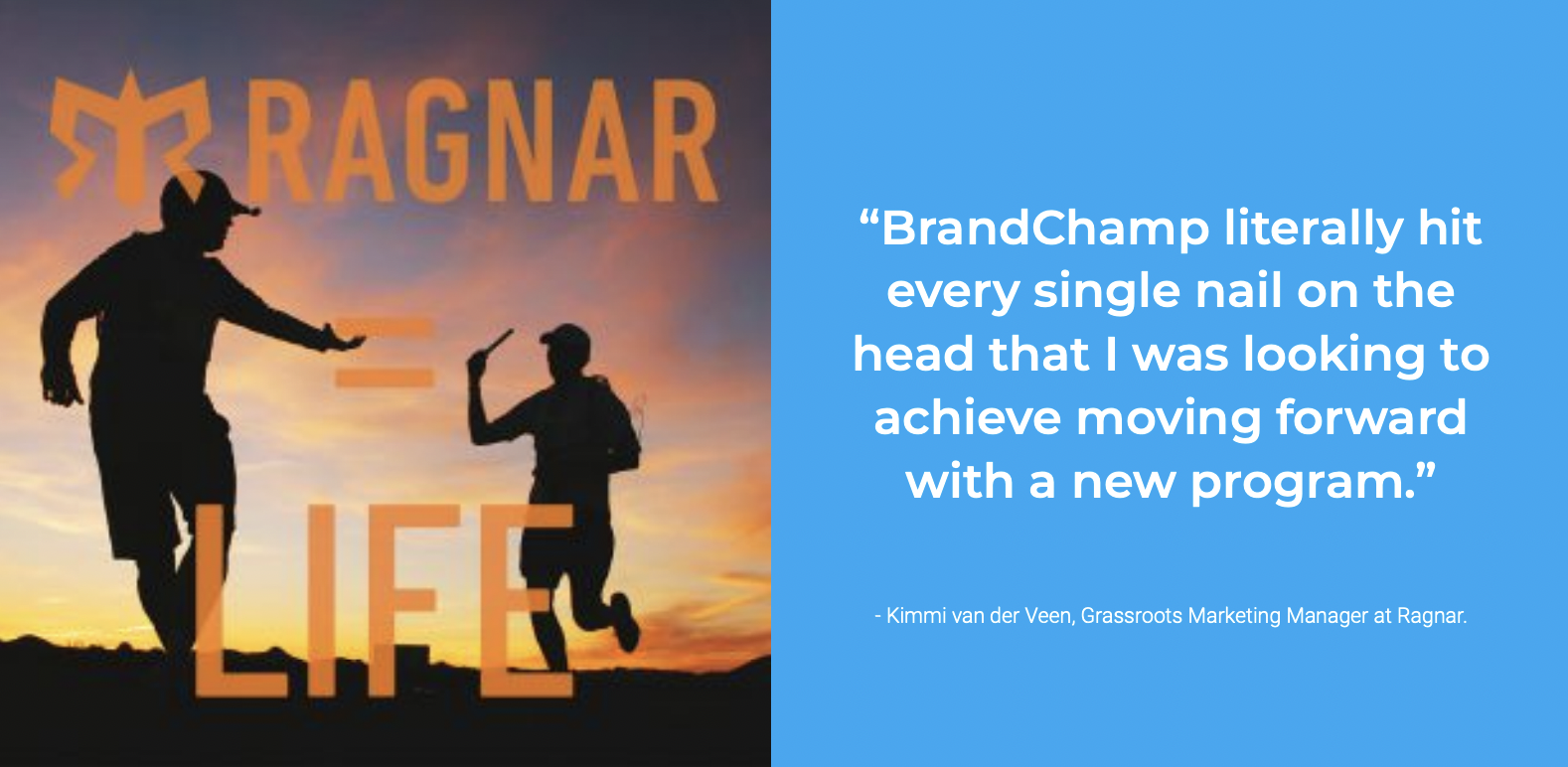 RAGNAR
=
LIFE

“BrandChamp literally hit every single nail on the head that I was looking to achieve moving forward with a new program.”

- Kimmi van der Veen, Grassroots Marketing Manager at Ragnar.